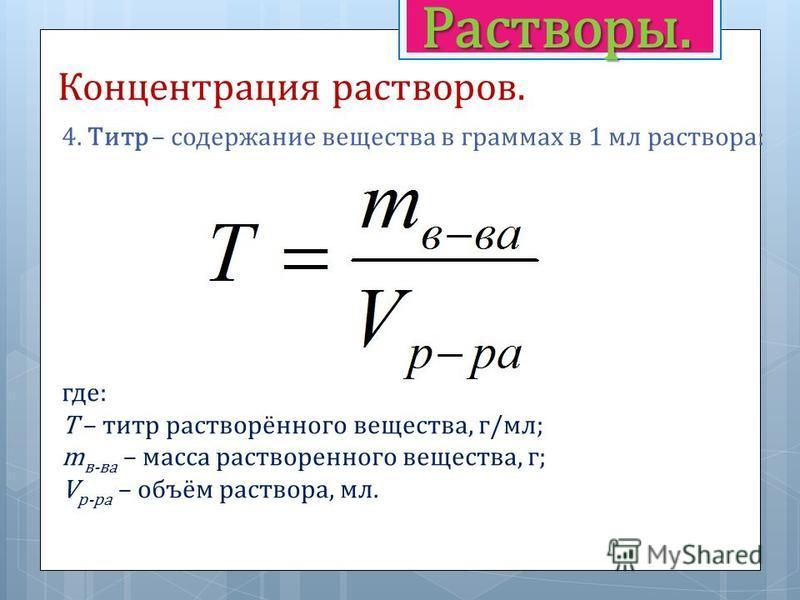 Растворы.

Концентрация растворов.

4. Титр – содержание вещества в граммах в 1 мл раствора:

$T = \frac{m_{в-ва}}{V_{р-ра}}$

где:
$T$ – титр растворённого вещества, г/мл;
$m_{в-ва}$ – масса растворенного вещества, г;
$V_{р-ра}$ – объём раствора, мл.

MyShared